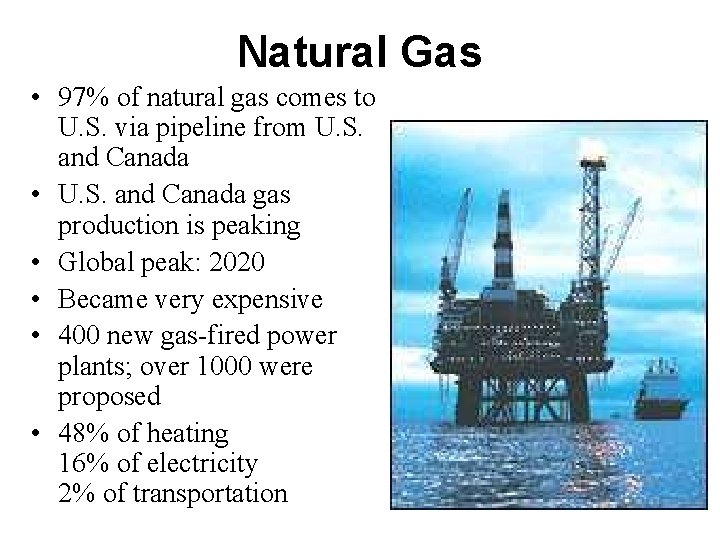 Natural Gas

• 97% of natural gas comes to U.S. via pipeline from U.S. and Canada
• U.S. and Canada gas production is peaking
• Global peak: 2020
• Became very expensive
• 400 new gas-fired power plants; over 1000 were proposed
• 48% of heating
16% of electricity
2% of transportation